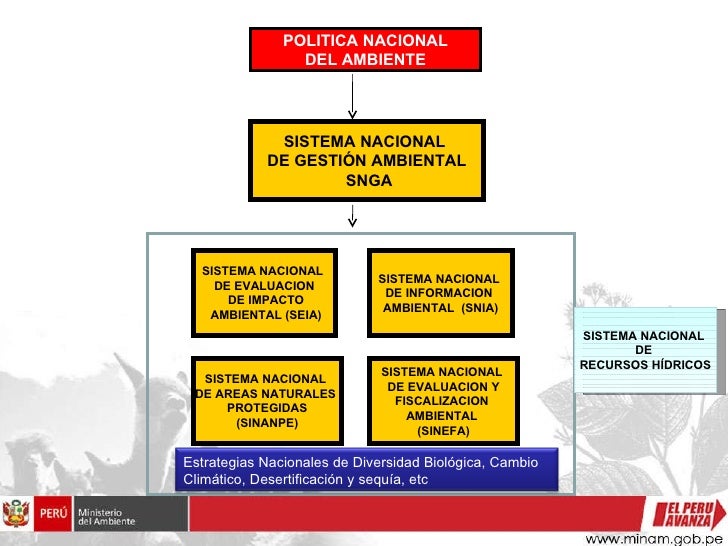 POLITICA NACIONAL DEL AMBIENTE

SISTEMA NACIONAL DE GESTIÓN AMBIENTAL SNGA

SISTEMA NACIONAL DE EVALUACION DE IMPACTO AMBIENTAL (SEIA)

SISTEMA NACIONAL DE INFORMACION AMBIENTAL (SNIA)

SISTEMA NACIONAL DE AREAS NATURALES PROTEGIDAS (SINANPE)

SISTEMA NACIONAL DE EVALUACION Y FISCALIZACION AMBIENTAL (SINEFA)

SISTEMA NACIONAL DE RECURSOS HÍDRICOS

Estrategias Nacionales de Diversidad Biológica, Cambio Climático, Desertificación y sequía, etc

PERÚ Ministerio del Ambiente

EL PERU AVANZA

www.minam.gob.pe